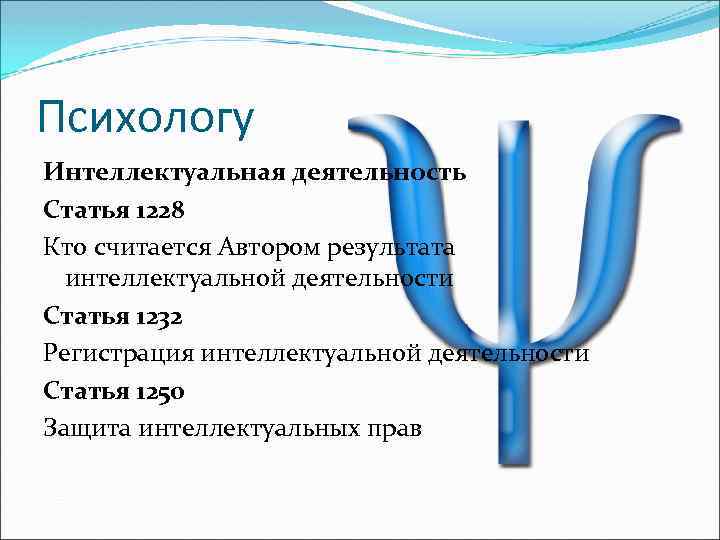 Психологу

Интеллектуальная деятельность

Статья 1228

Кто считается Автором результата интеллектуальной деятельности

Статья 1232

Регистрация интеллектуальной деятельности

Статья 1250

Защита интеллектуальных прав